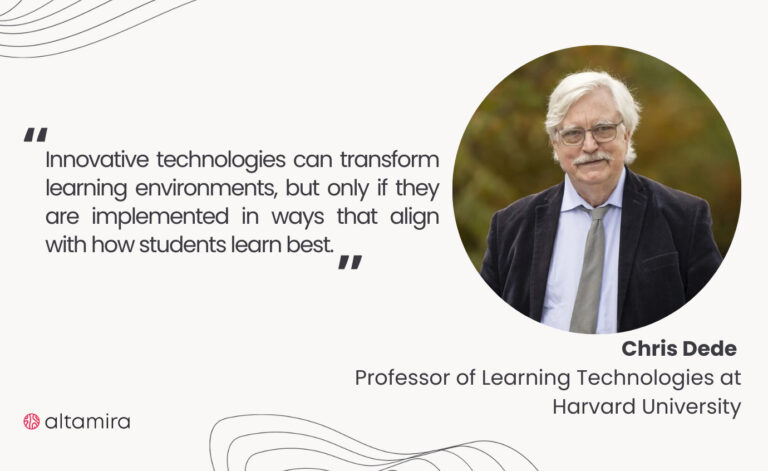 "Innovative technologies can transform learning environments, but only if they are implemented in ways that align with how students learn best."

Chris Dede
Professor of Learning Technologies at Harvard University

altamira